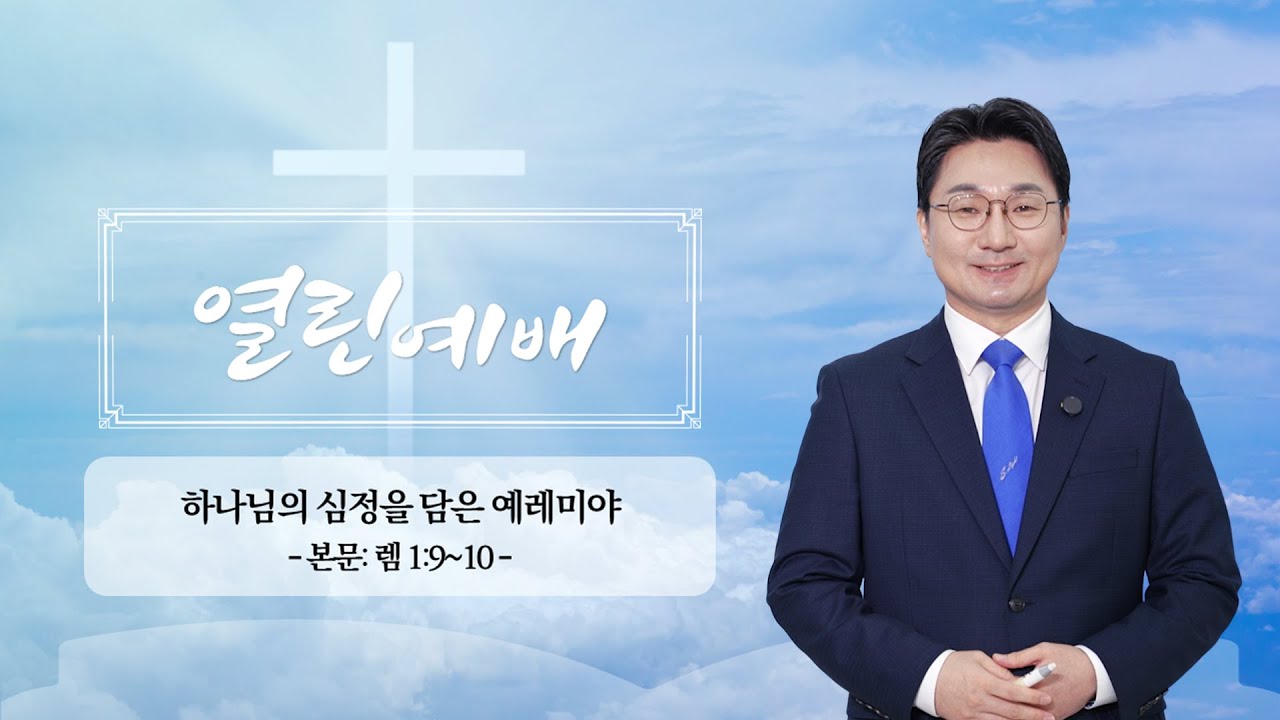 열린예배

하나님의 심정을 담은 예레미야

- 본문: 렘 1:9~10 -